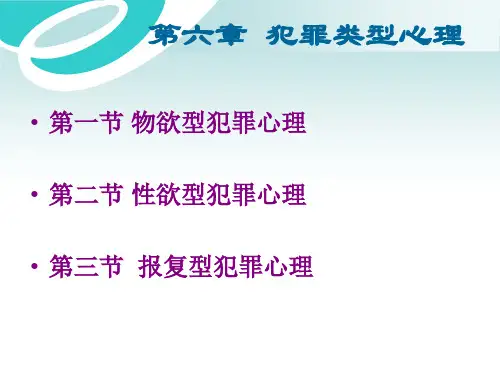 第六章 犯罪类型心理

• 第一节 物欲型犯罪心理

• 第二节 性欲型犯罪心理

• 第三节 报复型犯罪心理